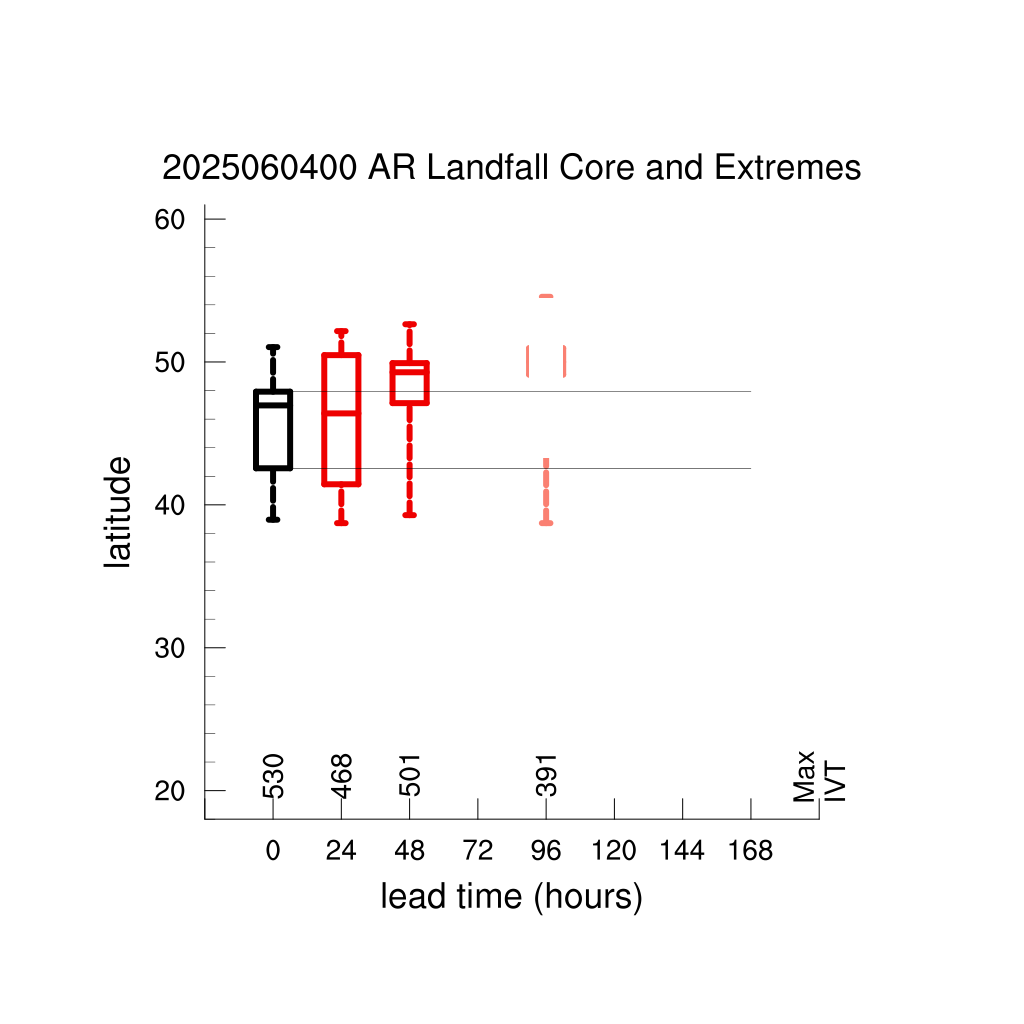 2025060400 AR Landfall Core and Extremes

latitude

60
50
40
30
20

530
468
501
391
Max IVT

0
24
48
72
96
120
144
168

lead time (hours)